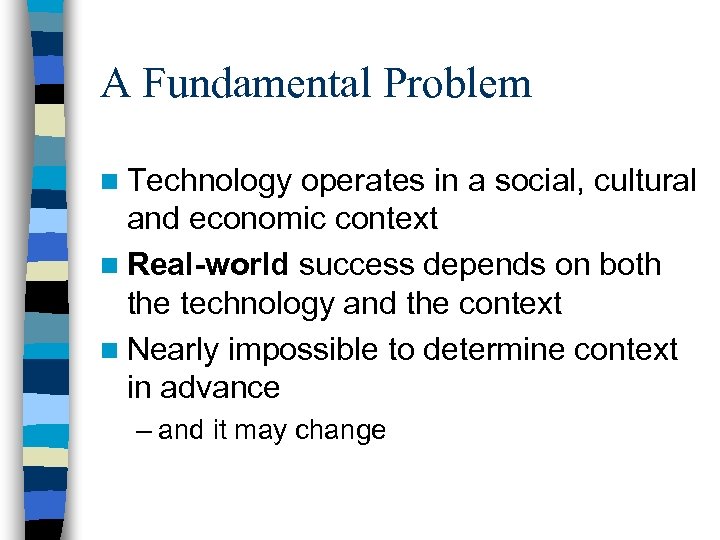 A Fundamental Problem

Technology operates in a social, cultural and economic context

Real-world success depends on both the technology and the context

Nearly impossible to determine context in advance

– and it may change